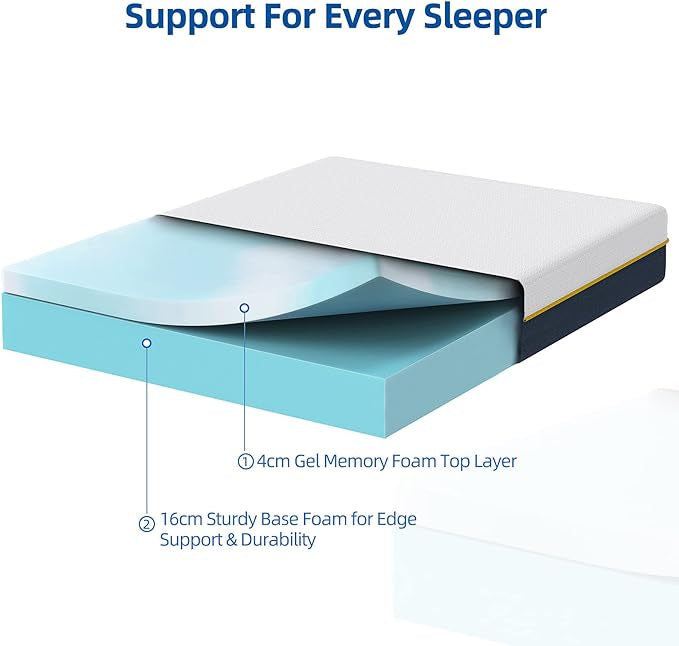 Support For Every Sleeper

① 4cm Gel Memory Foam Top Layer

② 16cm Sturdy Base Foam for Edge Support & Durability